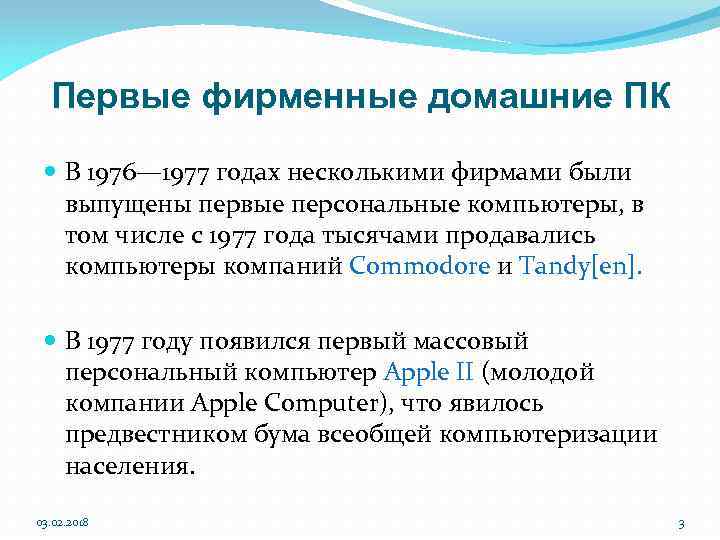 Первые фирменные домашние ПК

В 1976—1977 годах несколькими фирмами были выпущены первые персональные компьютеры, в том числе с 1977 года тысячами продавались компьютеры компаний Commodore и Tandy[en].

В 1977 году появился первый массовый персональный компьютер Apple II (молодой компании Apple Computer), что явилось предвестником бума всеобщей компьютеризации населения.

03.02.2018

3